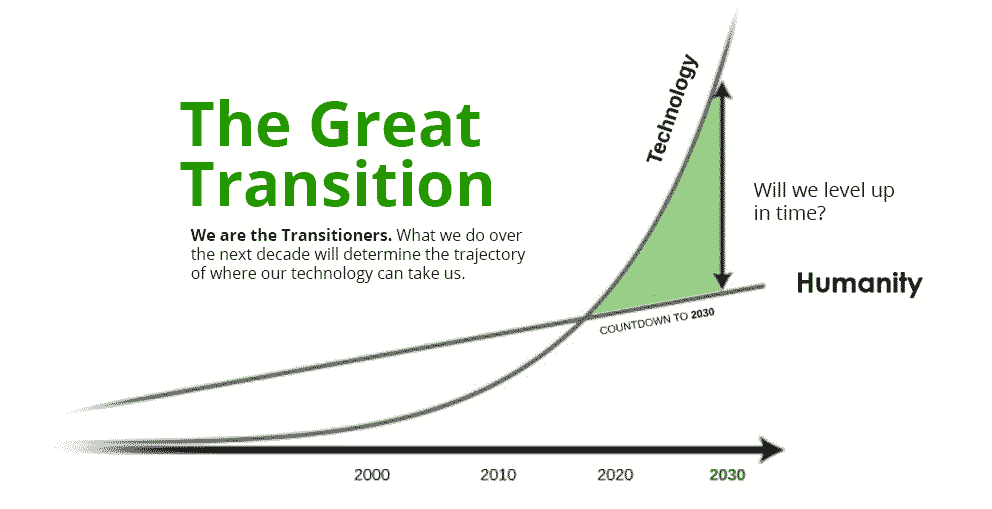 The Great Transition

We are the Transitioners. What we do over the next decade will determine the trajectory of where our technology can take us.

Technology

Will we level up in time?

Humanity

COUNTDOWN TO 2030

2000

2010

2020

2030